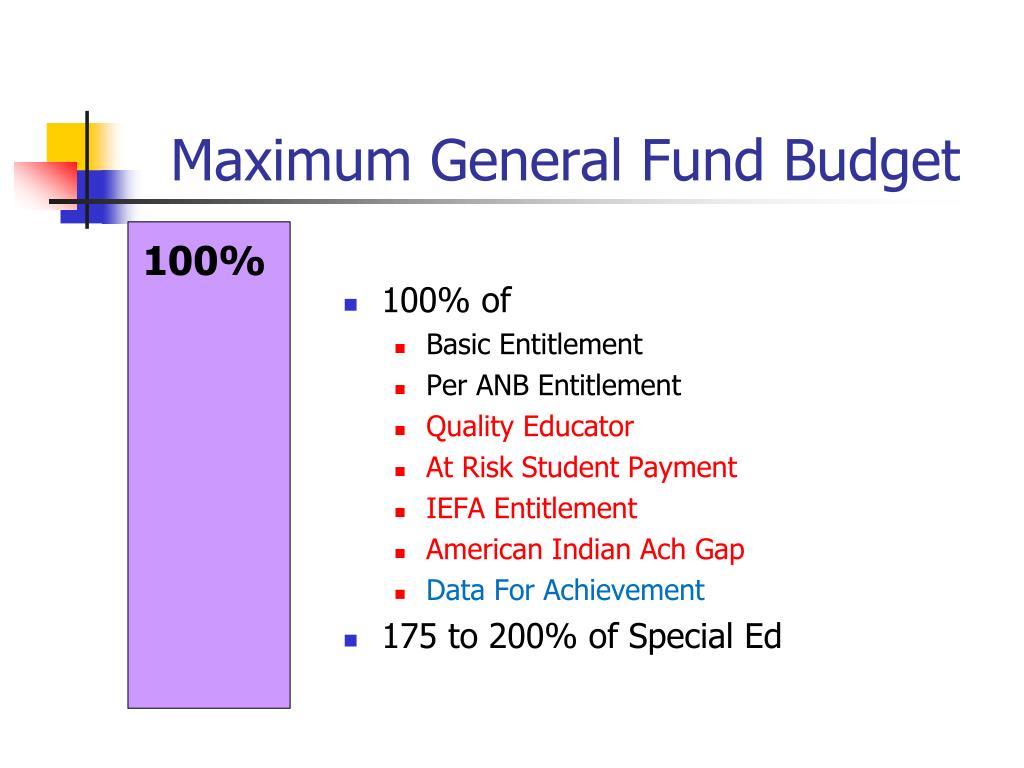 Maximum General Fund Budget

100%

100% of

Basic Entitlement

Per ANB Entitlement

Quality Educator

At Risk Student Payment

IEFA Entitlement

American Indian Ach Gap

Data For Achievement

175 to 200% of Special Ed